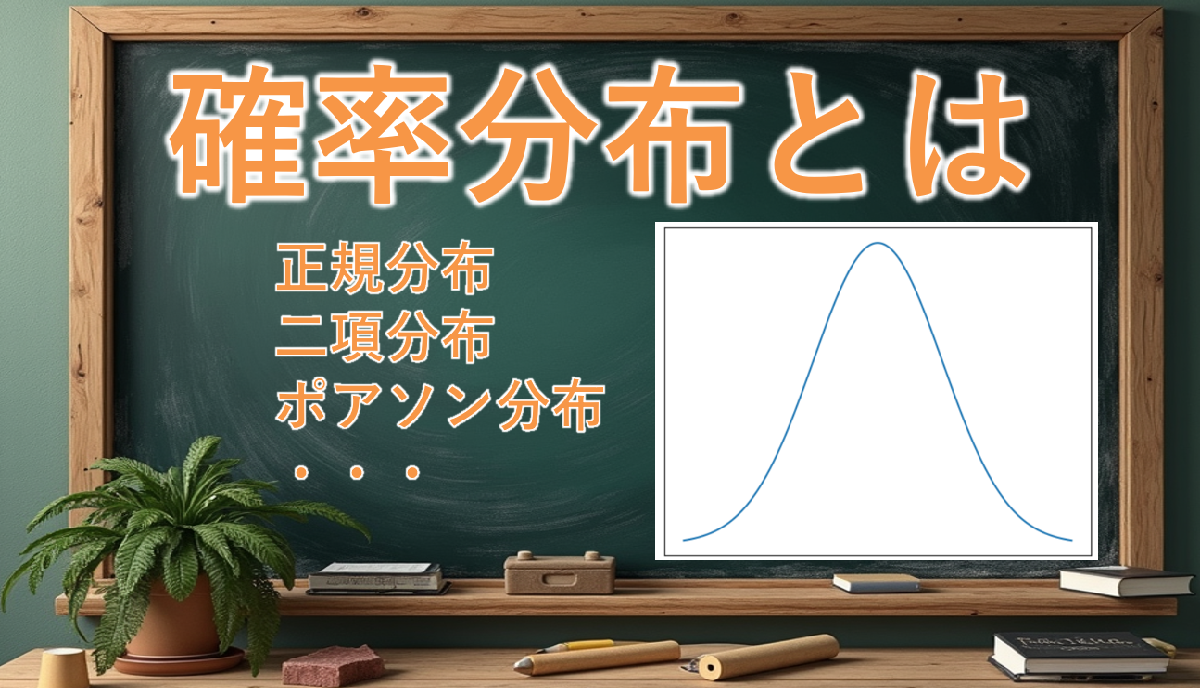 確率分布とは

正規分布
二項分布
ポアソン分布
・・・